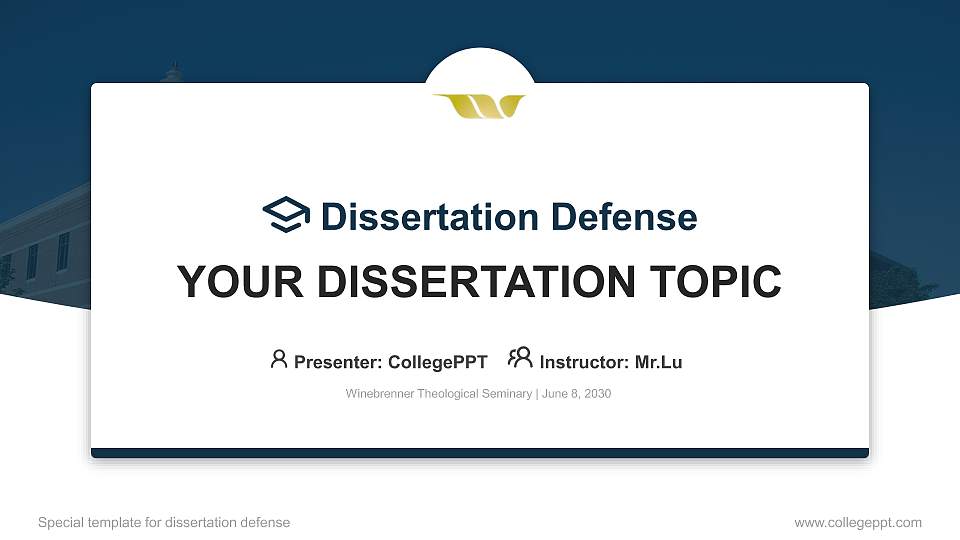 Dissertation Defense

YOUR DISSERTATION TOPIC

Presenter: CollegePPT Instructor: Mr.Lu

Winebrenner Theological Seminary | June 8, 2030

Special template for dissertation defense

www.collegeppt.com